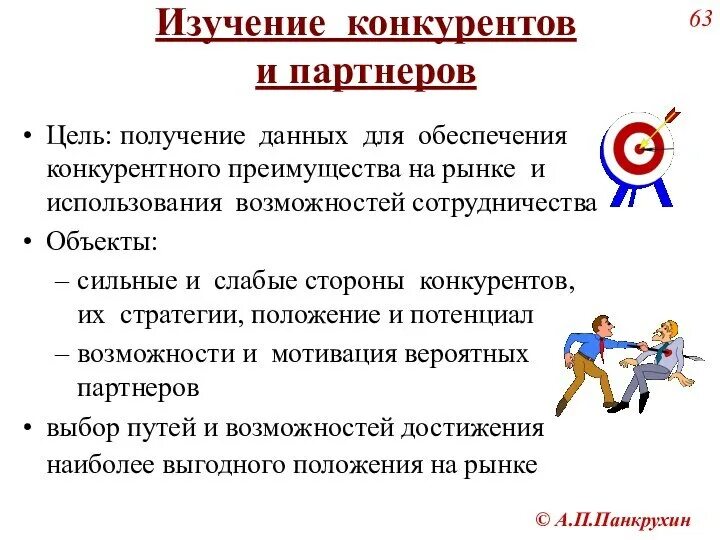 63

Изучение конкурентов и партнеров

• Цель: получение данных для обеспечения конкурентного преимущества на рынке и использования возможностей сотрудничества

• Объекты:

– сильные и слабые стороны конкурентов, их стратегии, положение и потенциал

– возможности и мотивация вероятных партнеров

• выбор путей и возможностей достижения наиболее выгодного положения на рынке

© А.П.Панкрухин